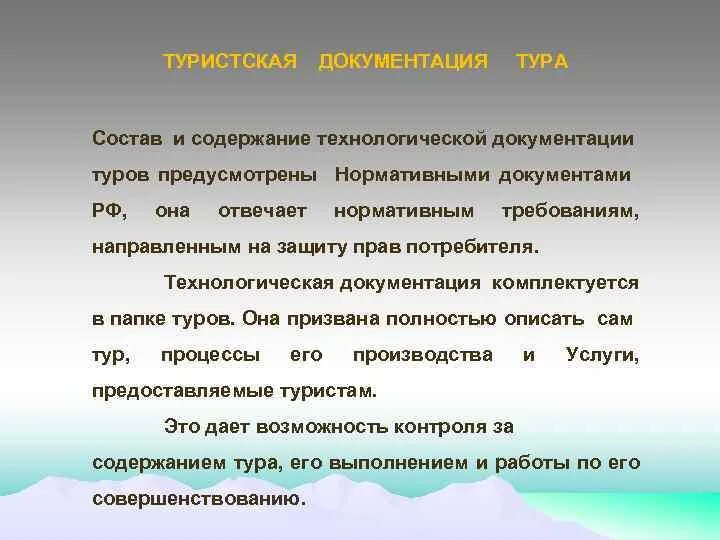 ТУРИСТСКАЯ ДОКУМЕНТАЦИЯ ТУРА

Состав и содержание технологической документации туров предусмотрены Нормативными документами РФ, она отвечает нормативным требованиям, направленным на защиту прав потребителя.

Технологическая документация комплектуется в папке туров. Она призвана полностью описать сам тур, процессы его производства и Услуги, предоставляемые туристам.

Это дает возможность контроля за содержанием тура, его выполнением и работы по его совершенствованию.